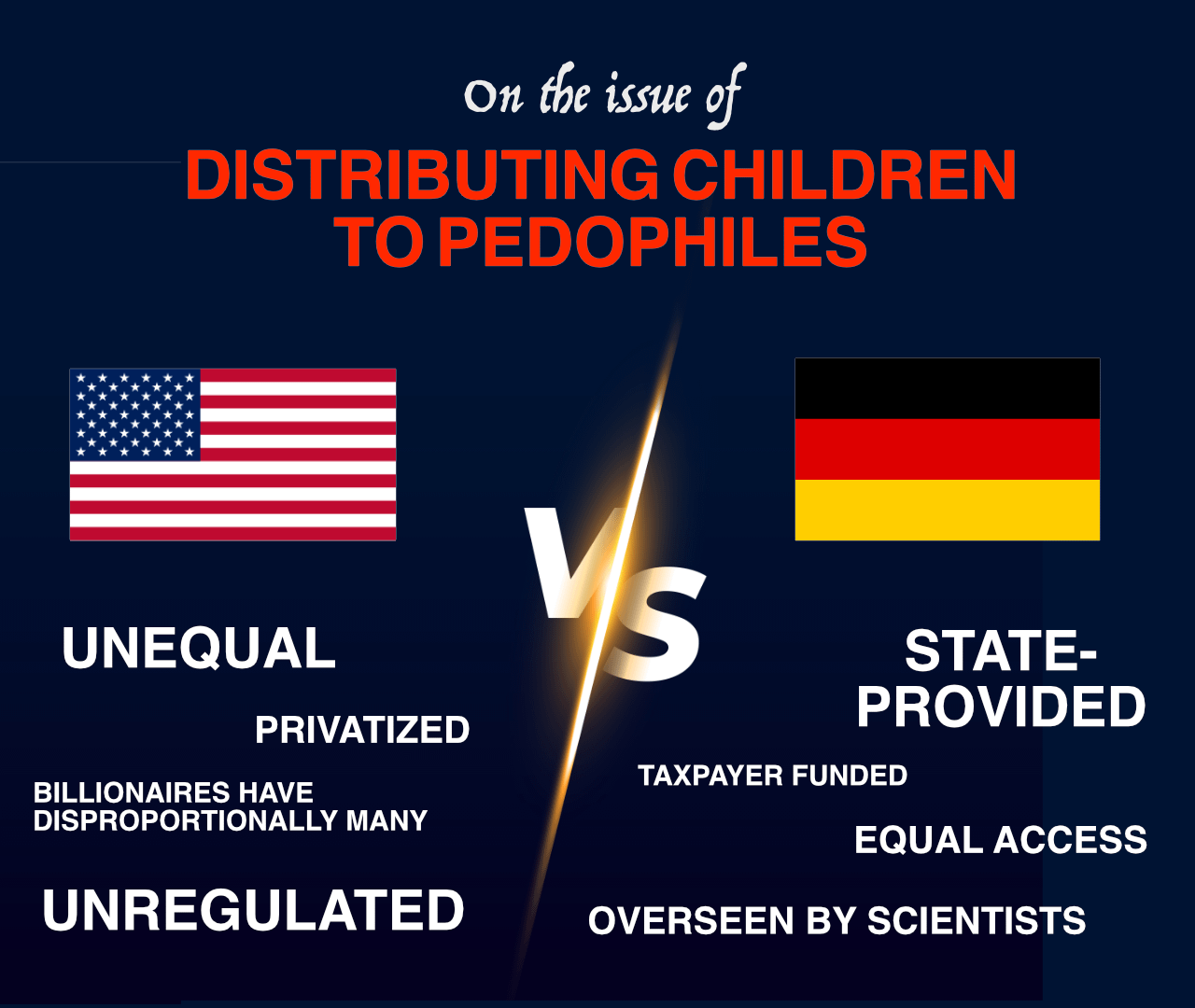 On the issue of
DISTRIBUTING CHILDREN TO PEDOPHILES

VS

UNEQUAL

PRIVATIZED

BILLIONAIRES HAVE DISPROPORTIONALLY MANY

UNREGULATED

STATE-PROVIDED

TAXPAYER FUNDED

EQUAL ACCESS

OVERSEEN BY SCIENTISTS